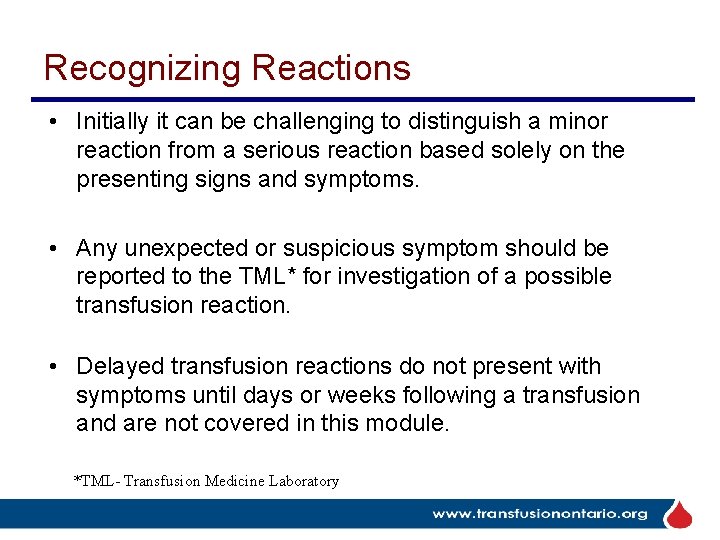 Recognizing Reactions

• Initially it can be challenging to distinguish a minor reaction from a serious reaction based solely on the presenting signs and symptoms.

• Any unexpected or suspicious symptom should be reported to the TML* for investigation of a possible transfusion reaction.

• Delayed transfusion reactions do not present with symptoms until days or weeks following a transfusion and are not covered in this module.

*TML- Transfusion Medicine Laboratory

www.transfusionontario.org